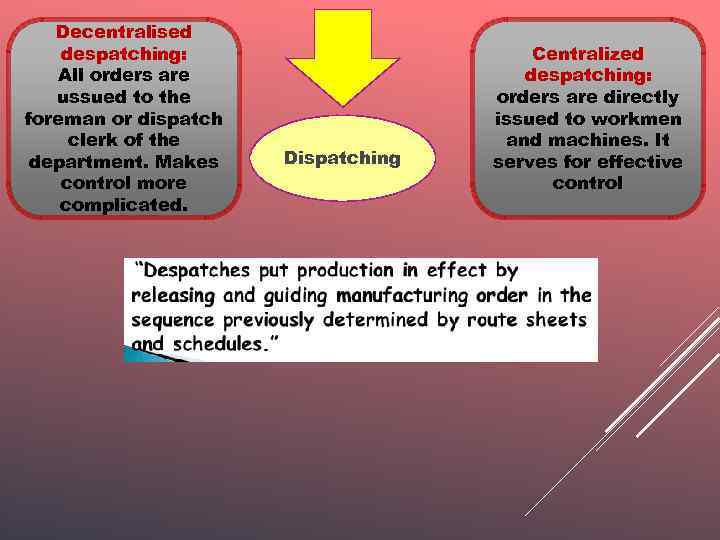 Decentralised despatching: All orders are ussued to the foreman or dispatch clerk of the department. Makes control more complicated.

Dispatching

Centralized despatching: orders are directly issued to workmen and machines. It serves for effective control

"Despatches put production in effect by releasing and guiding manufacturing order in the sequence previously determined by route sheets and schedules."